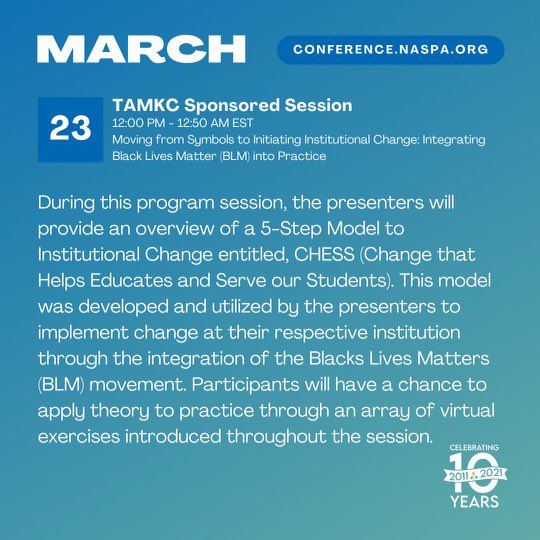 MARCH

CONFERENCE.NASPA.ORG

23

TAMKC Sponsored Session

12:00 PM - 12:50 AM EST

Moving from Symbols to Initiating Institutional Change: Integrating Black Lives Matter (BLM) into Practice

During this program session, the presenters will provide an overview of a 5-Step Model to Institutional Change entitled, CHESS (Change that Helps Educates and Serve our Students). This model was developed and utilized by the presenters to implement change at their respective institution through the integration of the Blacks Lives Matters (BLM) movement. Participants will have a chance to apply theory to practice through an array of virtual exercises introduced throughout the session.

CELEBRATING
10
2011 2021
YEARS